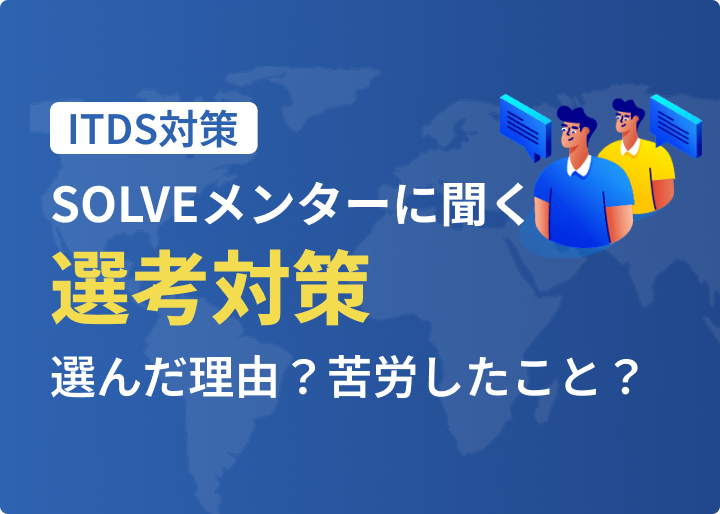 ITDS対策

SOLVEメンターに聞く

選考対策

選んだ理由？苦労したこと？